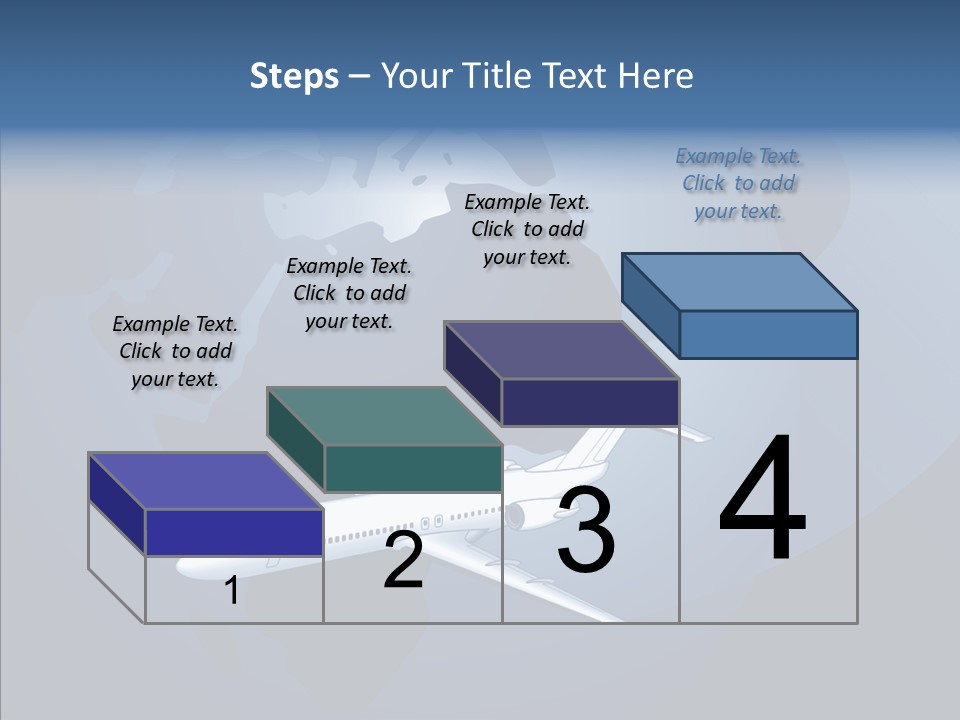 Steps – Your Title Text Here

Example Text. Click to add your text.

Example Text. Click to add your text.

Example Text. Click to add your text.

Example Text. Click to add your text.

1

2

3

4